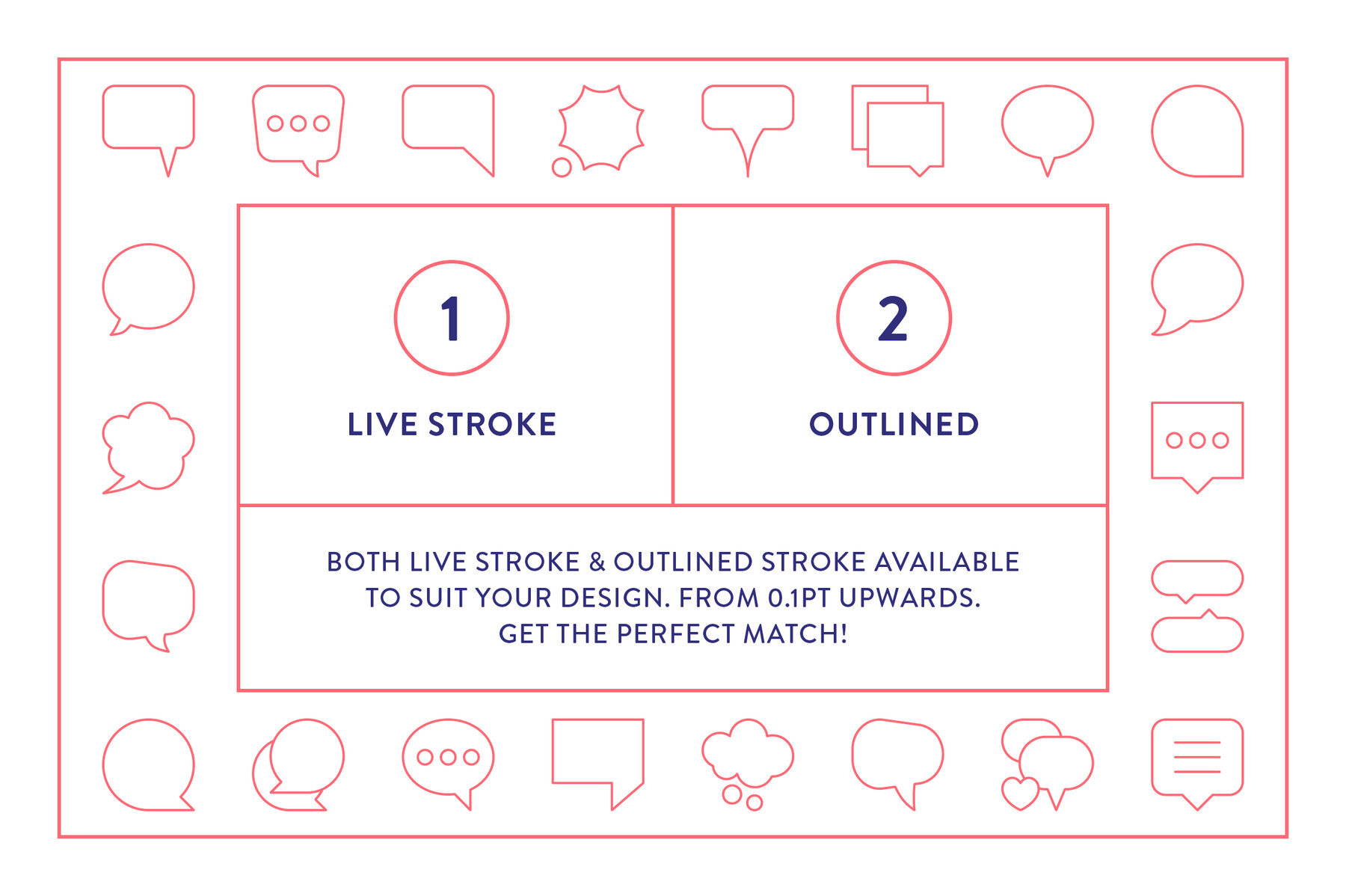 1

LIVE STROKE

2

OUTLINED

BOTH LIVE STROKE & OUTLINED STROKE AVAILABLE TO SUIT YOUR DESIGN. FROM 0.1PT UPWARDS. GET THE PERFECT MATCH!